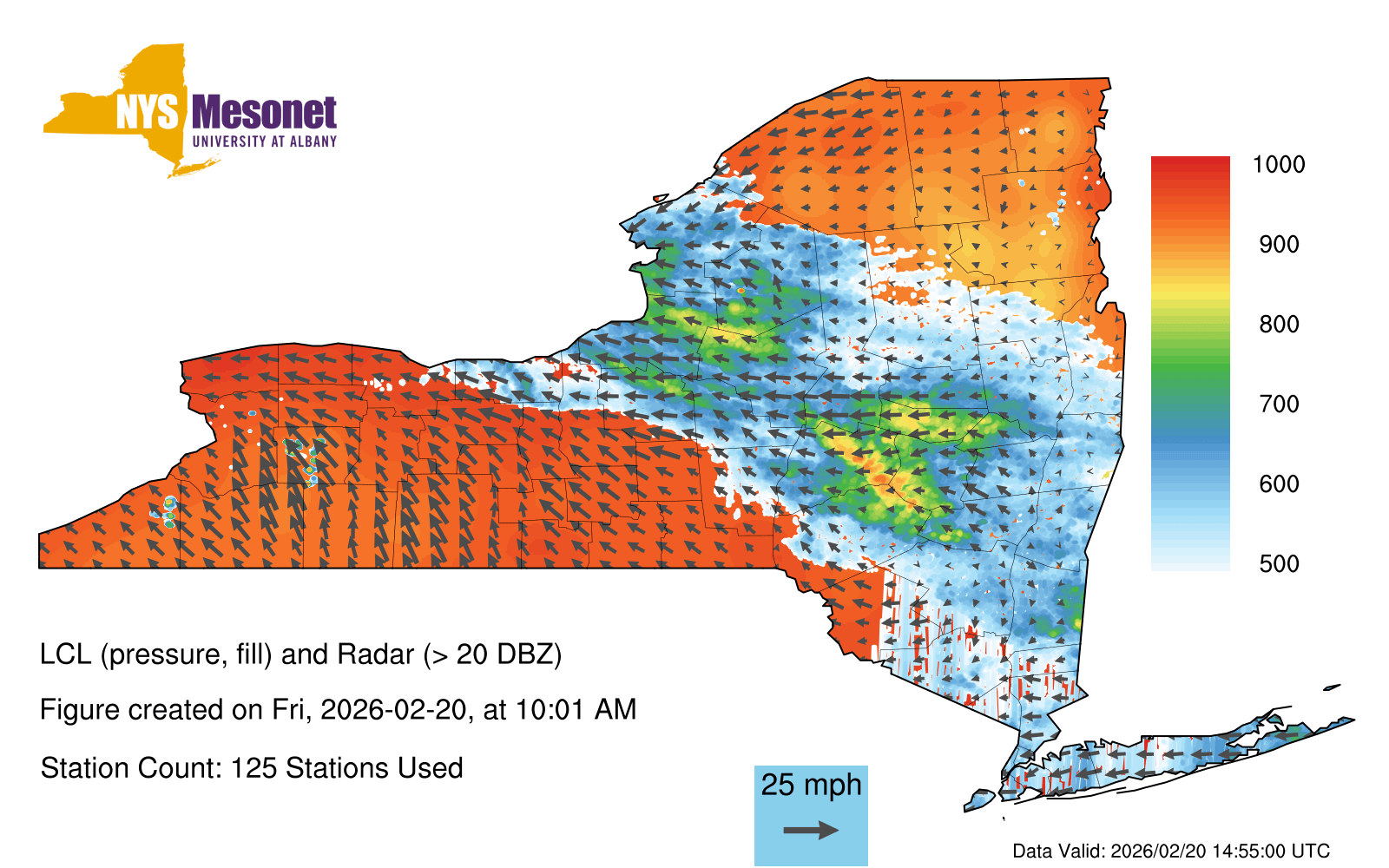 NYS Mesonet
UNIVERSITY AT ALBANY

1000
900
800
700
600
500

LCL (pressure, fill) and Radar (> 20 DBZ)

Figure created on Fri, 2026-02-20, at 10:01 AM

Station Count: 125 Stations Used

25 mph

Data Valid: 2026/02/20 14:55:00 UTC